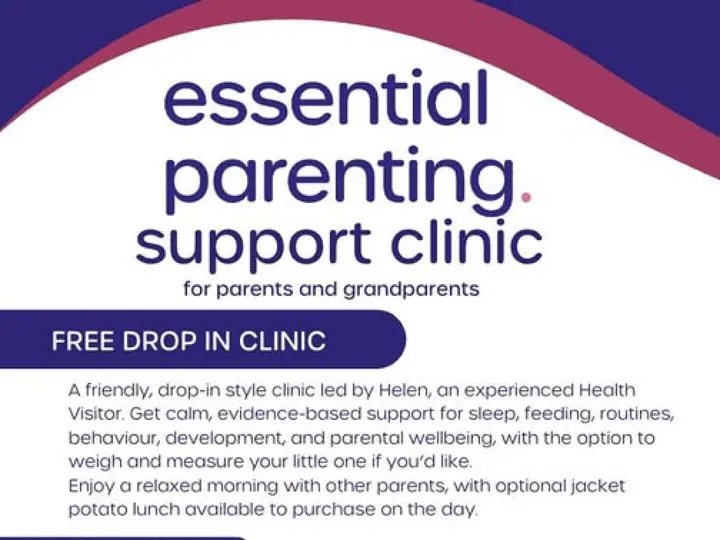 essential parenting. support clinic
for parents and grandparents

FREE DROP IN CLINIC

A friendly, drop-in style clinic led by Helen, an experienced Health Visitor. Get calm, evidence-based support for sleep, feeding, routines, behaviour, development, and parental wellbeing, with the option to weigh and measure your little one if you'd like.
Enjoy a relaxed morning with other parents, with optional jacket potato lunch available to purchase on the day.